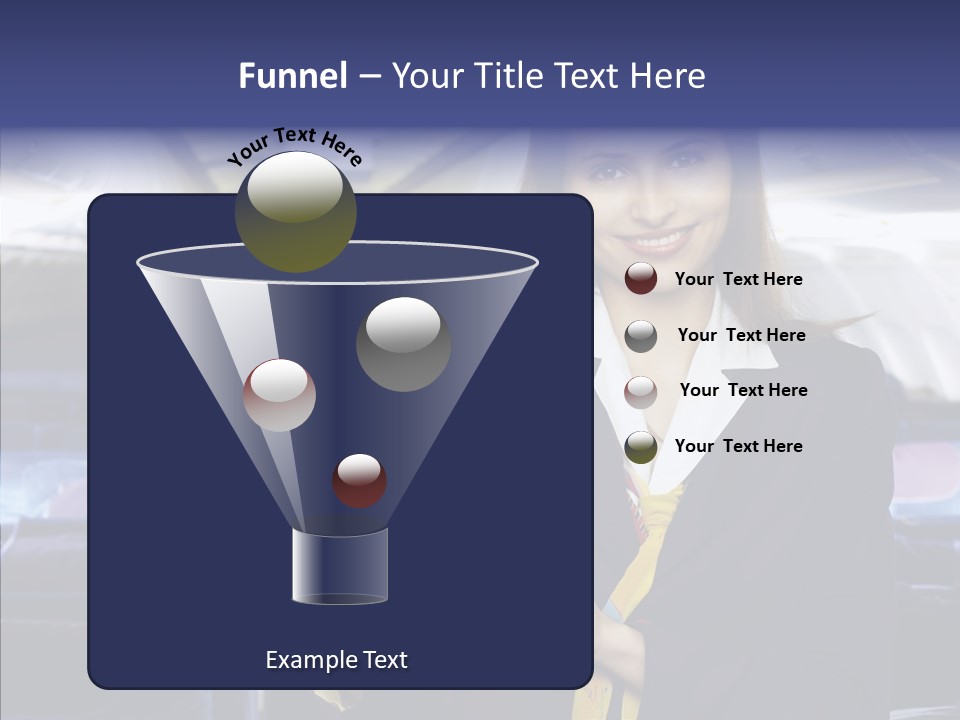 Funnel – Your Title Text Here

Your Text Here

Your Text Here

Your Text Here

Your Text Here

Your Text Here

Example Text